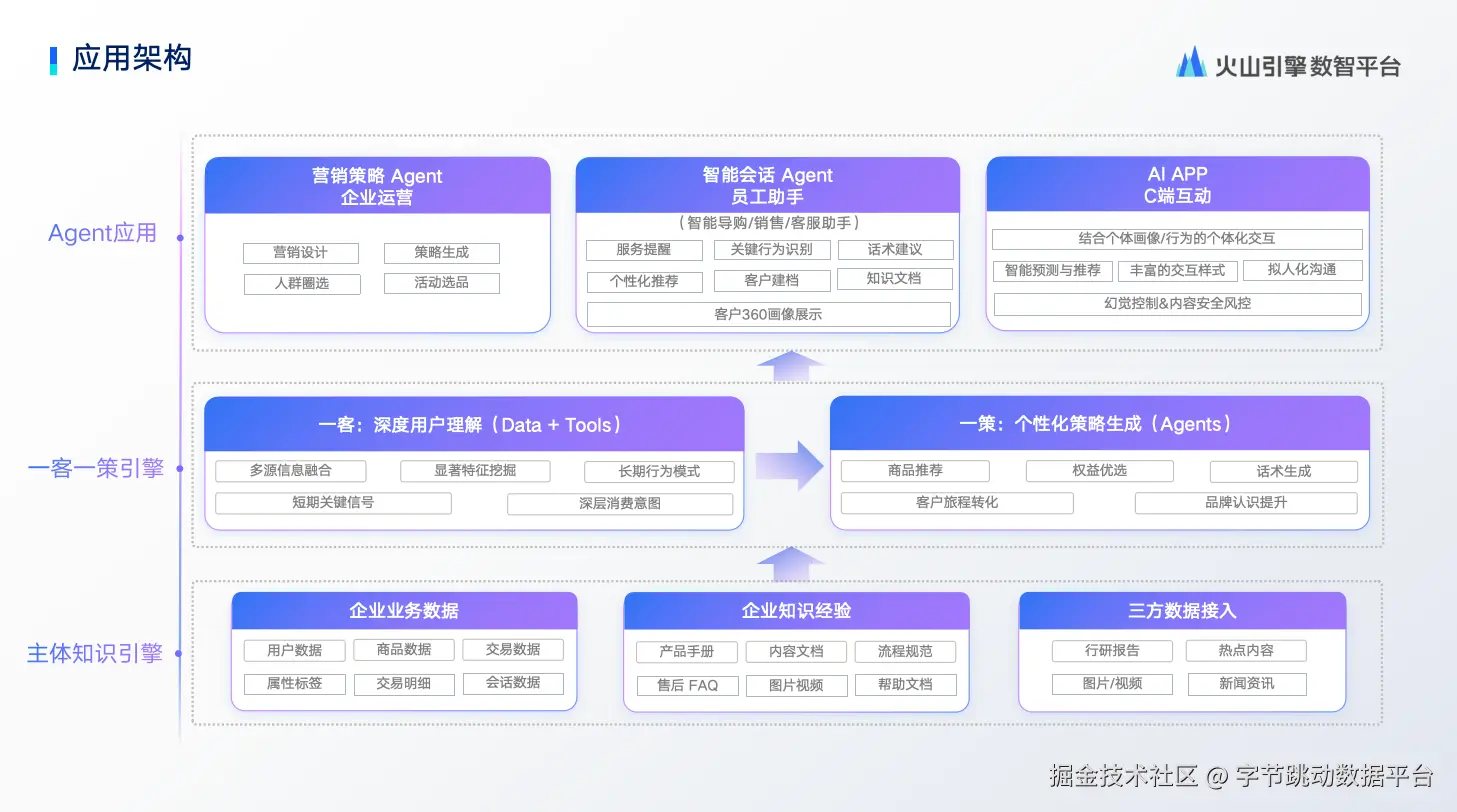 应用架构

火山引擎数智平台

Agent应用

营销策略 Agent
企业运营

营销设计
策略生成
人群圈选
活动选品

智能会话 Agent
员工助手

（智能导购/销售/客服助手）

服务提醒
关键行为识别
话术建议
个性化推荐
客户建档
知识文档
客户360画像展示

AI APP
C端互动

结合个体画像/行为的个体化交互
智能预测与推荐
丰富的交互样式
拟人化沟通
幻觉控制&内容安全风控

一客一策引擎

一客：深度用户理解（Data + Tools）

多源信息融合
显著特征挖掘
长期行为模式
短期关键信号
深层消费意图

一策：个性化策略生成（Agents）

商品推荐
权益优选
话术生成
客户旅程转化
品牌认识提升

主体知识引擎

企业业务数据

用户数据
商品数据
交易数据
属性标签
交易明细
会话数据

企业知识经验

产品手册
内容文档
流程规范
售后 FAQ
图片视频
帮助文档

三方数据接入

行研报告
热点内容
图片/视频
新闻资讯

掘金技术社区 @ 字节跳动数据平台